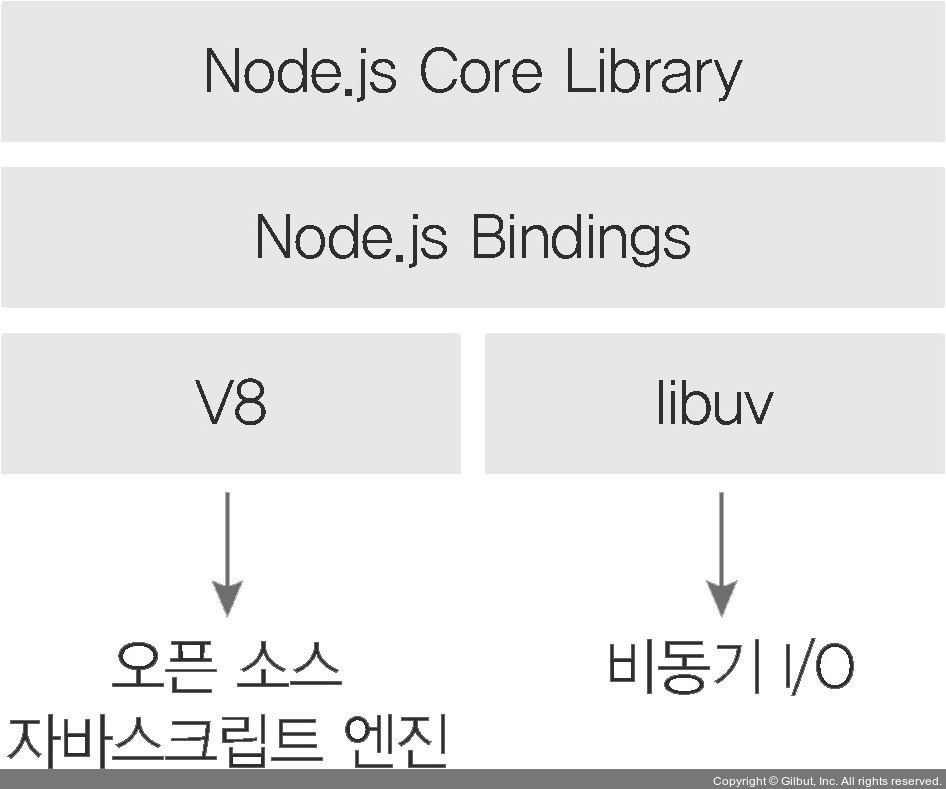 Node.js Core Library

Node.js Bindings

V8

libuv

오픈 소스
자바스크립트 엔진

비동기 I/O

Copyright © Gilbut, Inc. All rights reserved.